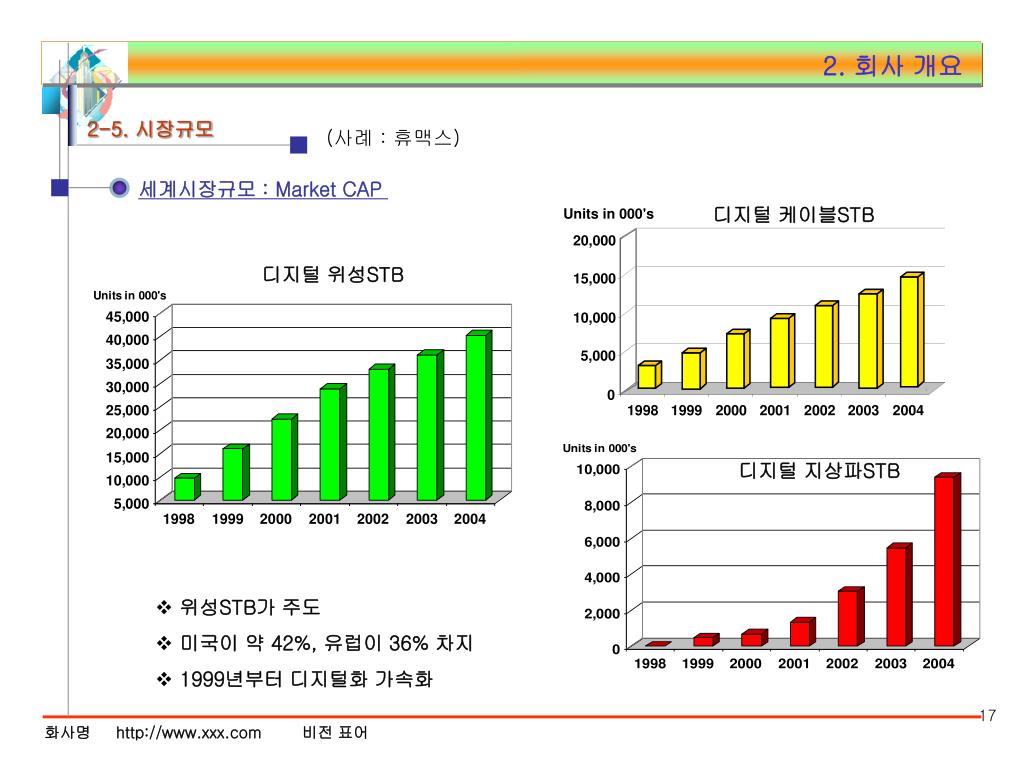 2. 회사 개요

2-5. 시장규모

(사례 : 휴맥스)

세계시장규모 : Market CAP

디지털 위성STB

Units in 000's

45,000
40,000
35,000
30,000
25,000
20,000
15,000
10,000
5,000

1998 1999 2000 2001 2002 2003 2004

Units in 000's

디지털 케이블STB

20,000
15,000
10,000
5,000
0

1998 1999 2000 2001 2002 2003 2004

Units in 000's

디지털 지상파STB

10,000
8,000
6,000
4,000
2,000
0

1998 1999 2000 2001 2002 2003 2004

❖ 위성STB가 주도
❖ 미국이 약 42%, 유럽이 36% 차지
❖ 1999년부터 디지털화 가속화

17

화사명 http://www.xxx.com 비전 표어